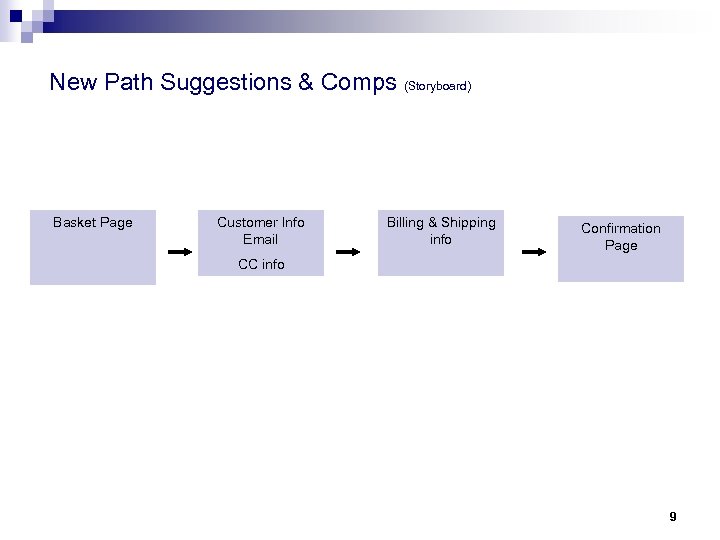 New Path Suggestions & Comps (Storyboard)

Basket Page

Customer Info
Email
CC info

Billing & Shipping info

Confirmation Page

9